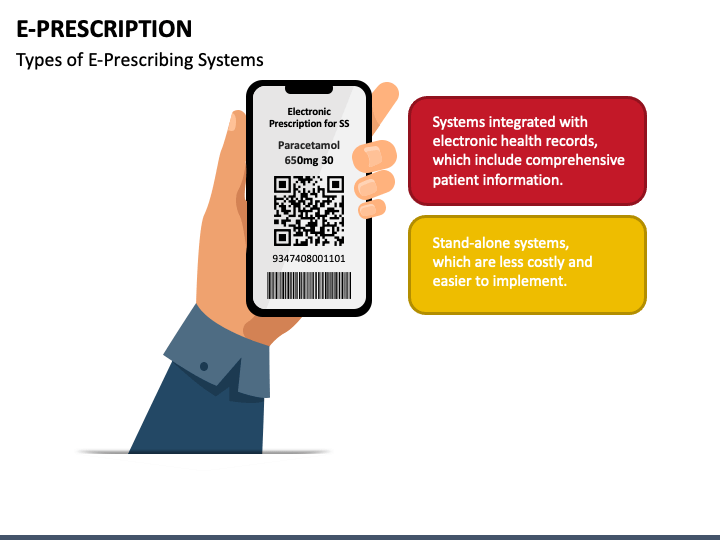 E-PRESCRIPTION

Types of E-Prescribing Systems

Electronic Prescription for SS

Paracetamol 650mg 30

9347408001101

Systems integrated with electronic health records, which include comprehensive patient information.

Stand-alone systems, which are less costly and easier to implement.